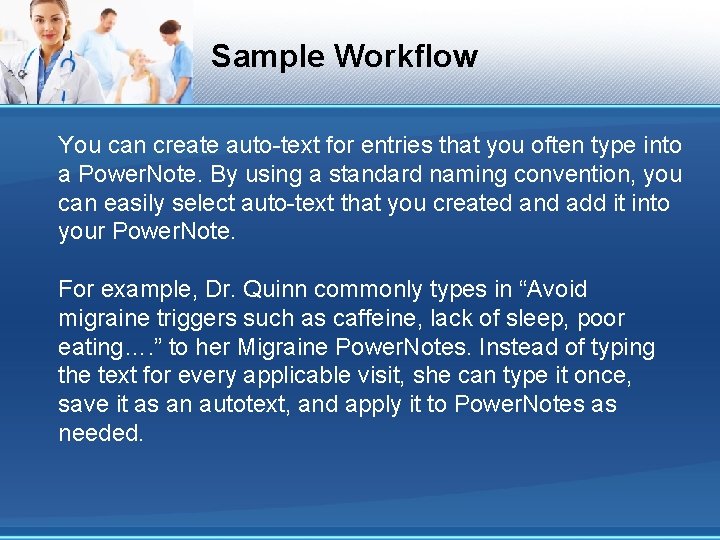 Sample Workflow

You can create auto-text for entries that you often type into a PowerNote. By using a standard naming convention, you can easily select auto-text that you created and add it into your PowerNote.

For example, Dr. Quinn commonly types in “Avoid migraine triggers such as caffeine, lack of sleep, poor eating….” to her Migraine PowerNotes. Instead of typing the text for every applicable visit, she can type it once, save it as an autotext, and apply it to PowerNotes as needed.